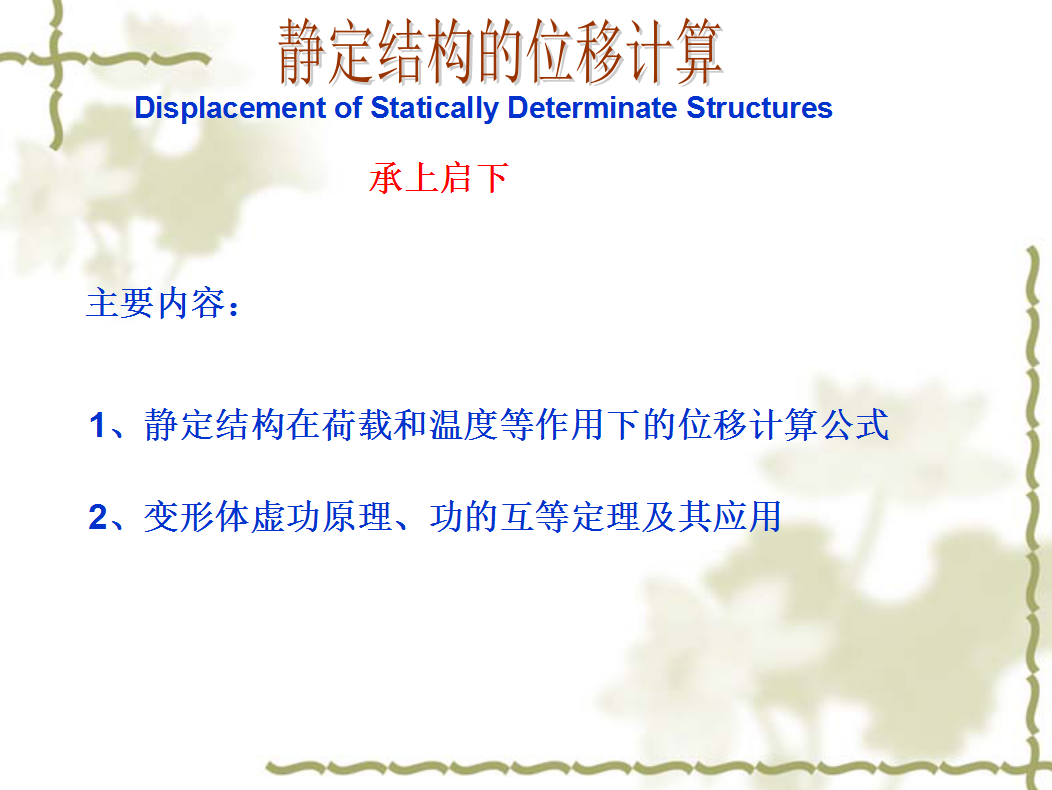 静定结构的位移计算
Displacement of Statically Determinate Structures

承上启下

主要内容：

1、静定结构在荷载和温度等作用下的位移计算公式

2、变形体虚功原理、功的互等定理及其应用